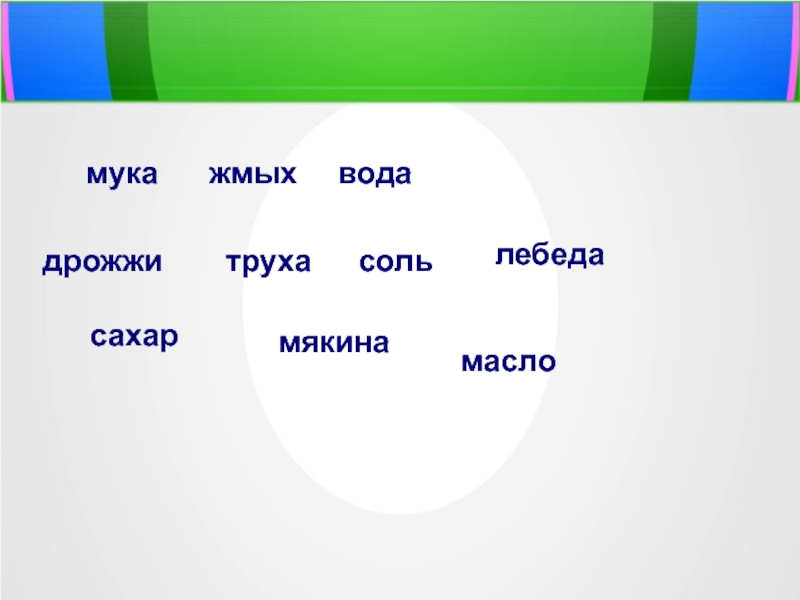 мука жмых вода

дрожжи труха соль лебеда

сахар мякина масло